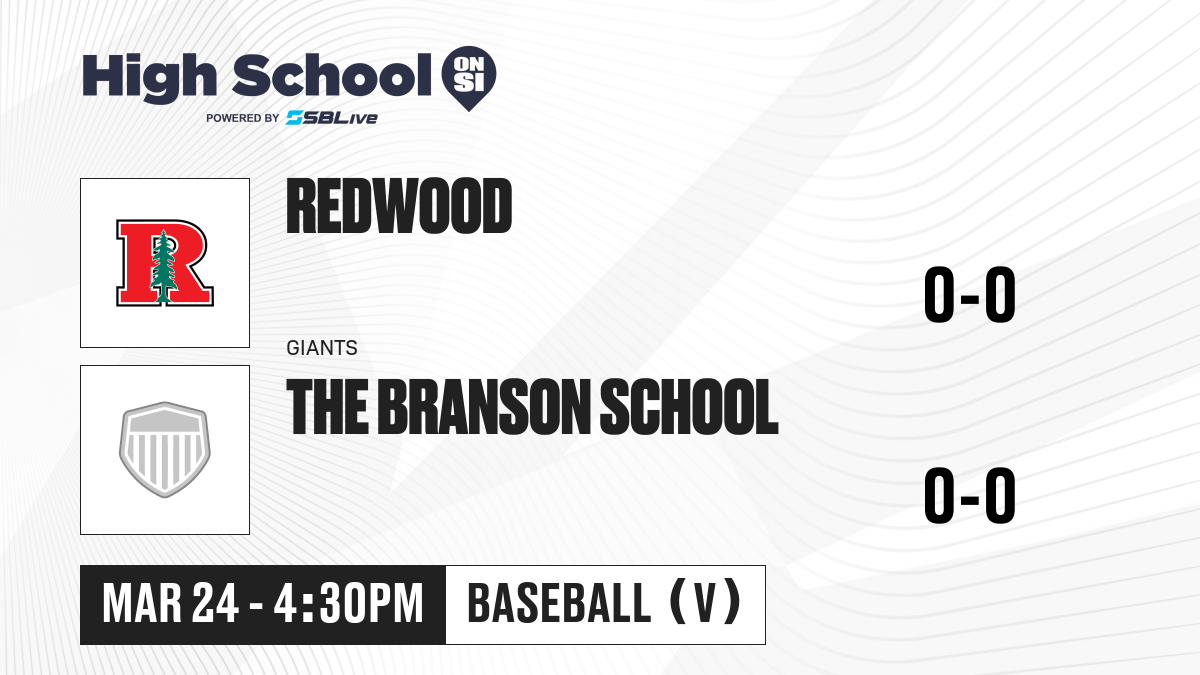 High School ON SI
POWERED BY SBLive

R

REDWOOD

0-0

GIANTS
THE BRANSON SCHOOL

0-0

MAR 24 - 4:30PM
BASEBALL (V)